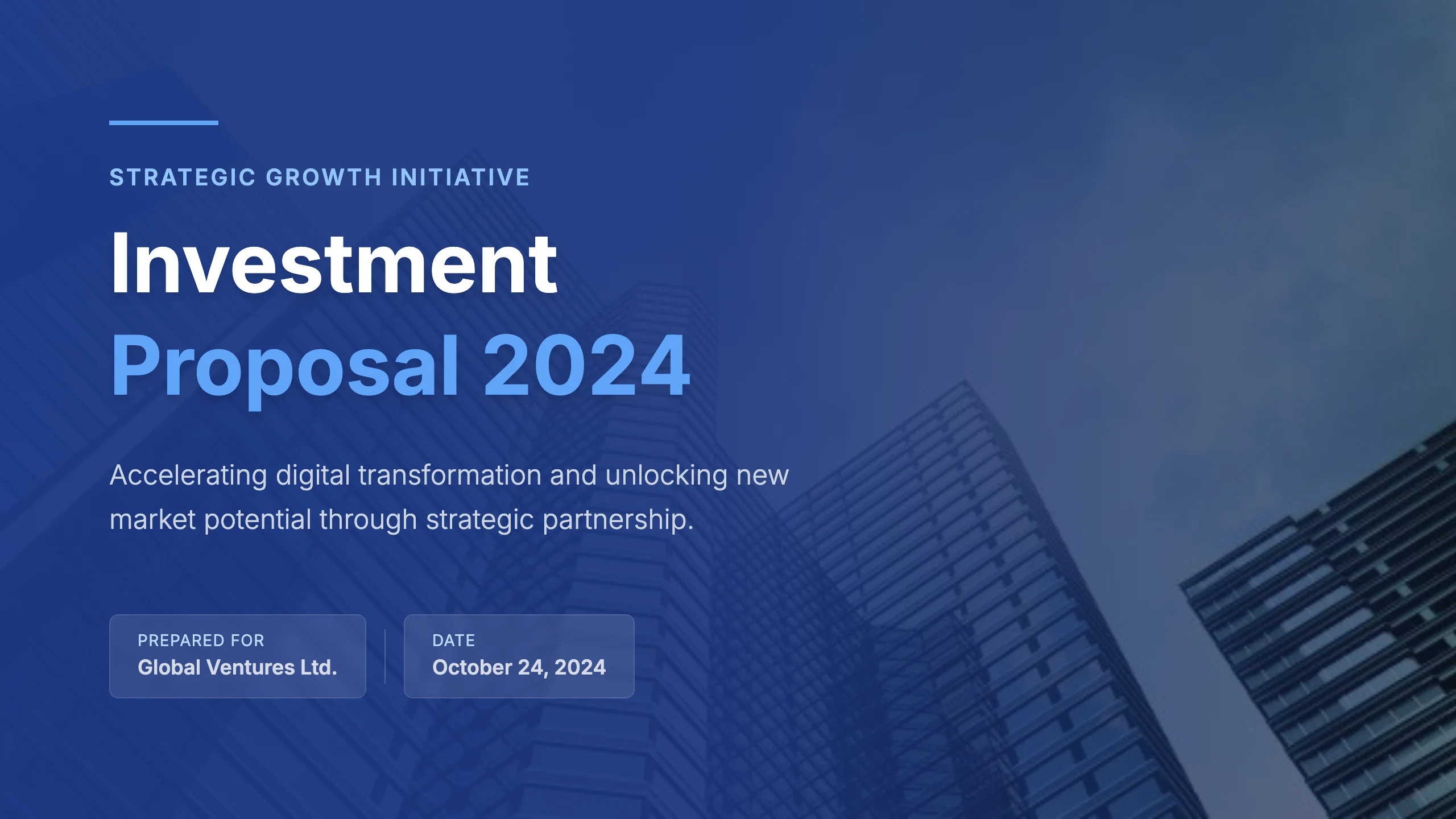 STRATEGIC GROWTH INITIATIVE

Investment
Proposal 2024

Accelerating digital transformation and unlocking new market potential through strategic partnership.

PREPARED FOR
Global Ventures Ltd.

DATE
October 24, 2024